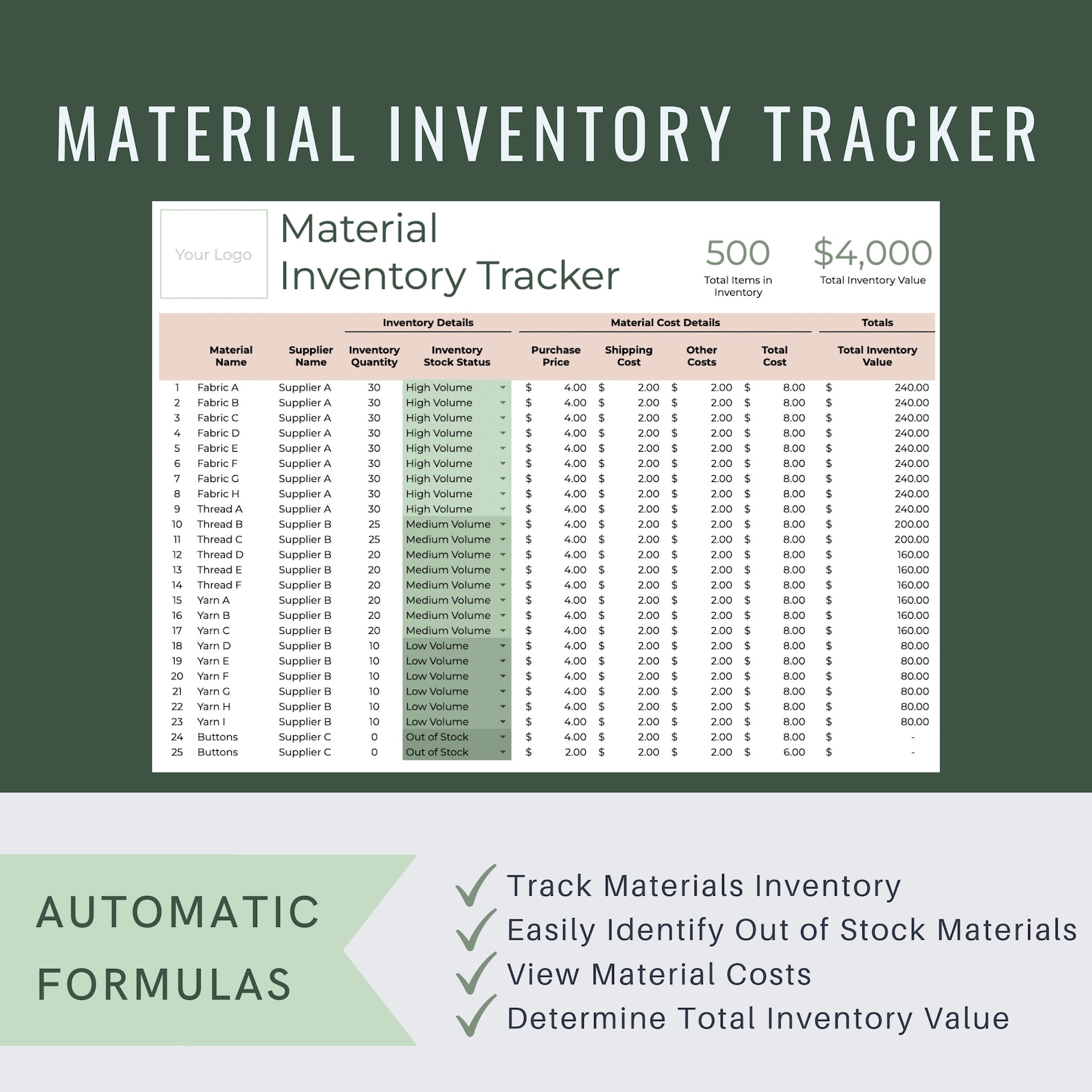 MATERIAL INVENTORY TRACKER

Your Logo

Material Inventory Tracker

500
Total Items in Inventory

$4,000
Total Inventory Value

| | | | Inventory Details | | Material Cost Details | | | | Totals |
|---|---|---|---|---|---|---|---|---|---|
| | Material Name | Supplier Name | Inventory Quantity | Inventory Stock Status | Purchase Price | Shipping Cost | Other Costs | Total Cost | Total Inventory Value |
| 1 | Fabric A | Supplier A | 30 | High Volume | $ 4.00 | $ 2.00 | $ 2.00 | $ 8.00 | $ 240.00 |
| 2 | Fabric B | Supplier A | 30 | High Volume | $ 4.00 | $ 2.00 | $ 2.00 | $ 8.00 | $ 240.00 |
| 3 | Fabric C | Supplier A | 30 | High Volume | $ 4.00 | $ 2.00 | $ 2.00 | $ 8.00 | $ 240.00 |
| 4 | Fabric D | Supplier A | 30 | High Volume | $ 4.00 | $ 2.00 | $ 2.00 | $ 8.00 | $ 240.00 |
| 5 | Fabric E | Supplier A | 30 | High Volume | $ 4.00 | $ 2.00 | $ 2.00 | $ 8.00 | $ 240.00 |
| 6 | Fabric F | Supplier A | 30 | High Volume | $ 4.00 | $ 2.00 | $ 2.00 | $ 8.00 | $ 240.00 |
| 7 | Fabric G | Supplier A | 30 | High Volume | $ 4.00 | $ 2.00 | $ 2.00 | $ 8.00 | $ 240.00 |
| 8 | Fabric H | Supplier A | 30 | High Volume | $ 4.00 | $ 2.00 | $ 2.00 | $ 8.00 | $ 240.00 |
| 9 | Thread A | Supplier A | 30 | High Volume | $ 4.00 | $ 2.00 | $ 2.00 | $ 8.00 | $ 240.00 |
| 10 | Thread B | Supplier B | 25 | Medium Volume | $ 4.00 | $ 2.00 | $ 2.00 | $ 8.00 | $ 200.00 |
| 11 | Thread C | Supplier B | 25 | Medium Volume | $ 4.00 | $ 2.00 | $ 2.00 | $ 8.00 | $ 200.00 |
| 12 | Thread D | Supplier B | 20 | Medium Volume | $ 4.00 | $ 2.00 | $ 2.00 | $ 8.00 | $ 160.00 |
| 13 | Thread E | Supplier B | 20 | Medium Volume | $ 4.00 | $ 2.00 | $ 2.00 | $ 8.00 | $ 160.00 |
| 14 | Thread F | Supplier B | 20 | Medium Volume | $ 4.00 | $ 2.00 | $ 2.00 | $ 8.00 | $ 160.00 |
| 15 | Yarn A | Supplier B | 20 | Medium Volume | $ 4.00 | $ 2.00 | $ 2.00 | $ 8.00 | $ 160.00 |
| 16 | Yarn B | Supplier B | 20 | Medium Volume | $ 4.00 | $ 2.00 | $ 2.00 | $ 8.00 | $ 160.00 |
| 17 | Yarn C | Supplier B | 20 | Medium Volume | $ 4.00 | $ 2.00 | $ 2.00 | $ 8.00 | $ 160.00 |
| 18 | Yarn D | Supplier B | 10 | Low Volume | $ 4.00 | $ 2.00 | $ 2.00 | $ 8.00 | $ 80.00 |
| 19 | Yarn E | Supplier B | 10 | Low Volume | $ 4.00 | $ 2.00 | $ 2.00 | $ 8.00 | $ 80.00 |
| 20 | Yarn F | Supplier B | 10 | Low Volume | $ 4.00 | $ 2.00 | $ 2.00 | $ 8.00 | $ 80.00 |
| 21 | Yarn G | Supplier B | 10 | Low Volume | $ 4.00 | $ 2.00 | $ 2.00 | $ 8.00 | $ 80.00 |
| 22 | Yarn H | Supplier B | 10 | Low Volume | $ 4.00 | $ 2.00 | $ 2.00 | $ 8.00 | $ 80.00 |
| 23 | Yarn I | Supplier B | 10 | Low Volume | $ 4.00 | $ 2.00 | $ 2.00 | $ 8.00 | $ 80.00 |
| 24 | Buttons | Supplier C | 0 | Out of Stock | $ 4.00 | $ 2.00 | $ 2.00 | $ 8.00 | $ - |
| 25 | Buttons | Supplier C | 0 | Out of Stock | $ 2.00 | $ 2.00 | $ 2.00 | $ 6.00 | $ - |

AUTOMATIC FORMULAS

Track Materials Inventory
Easily Identify Out of Stock Materials
View Material Costs
Determine Total Inventory Value